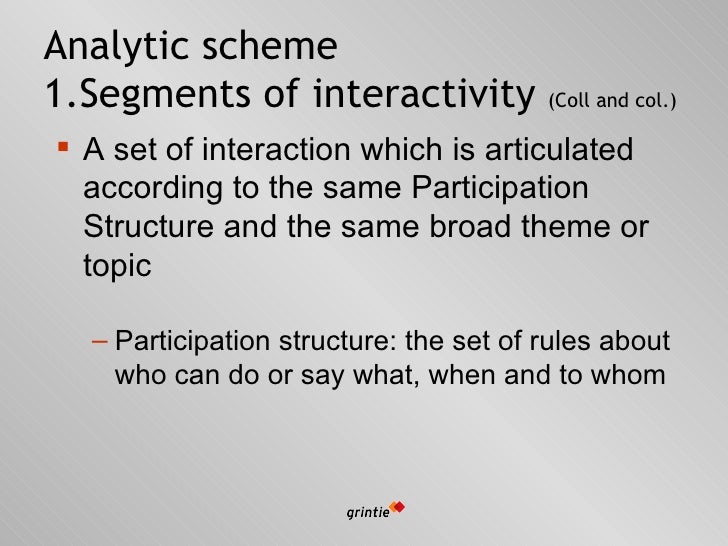 Analytic scheme
1.Segments of interactivity (Coll and col.)

▪ A set of interaction which is articulated according to the same Participation Structure and the same broad theme or topic

– Participation structure: the set of rules about who can do or say what, when and to whom

grintie